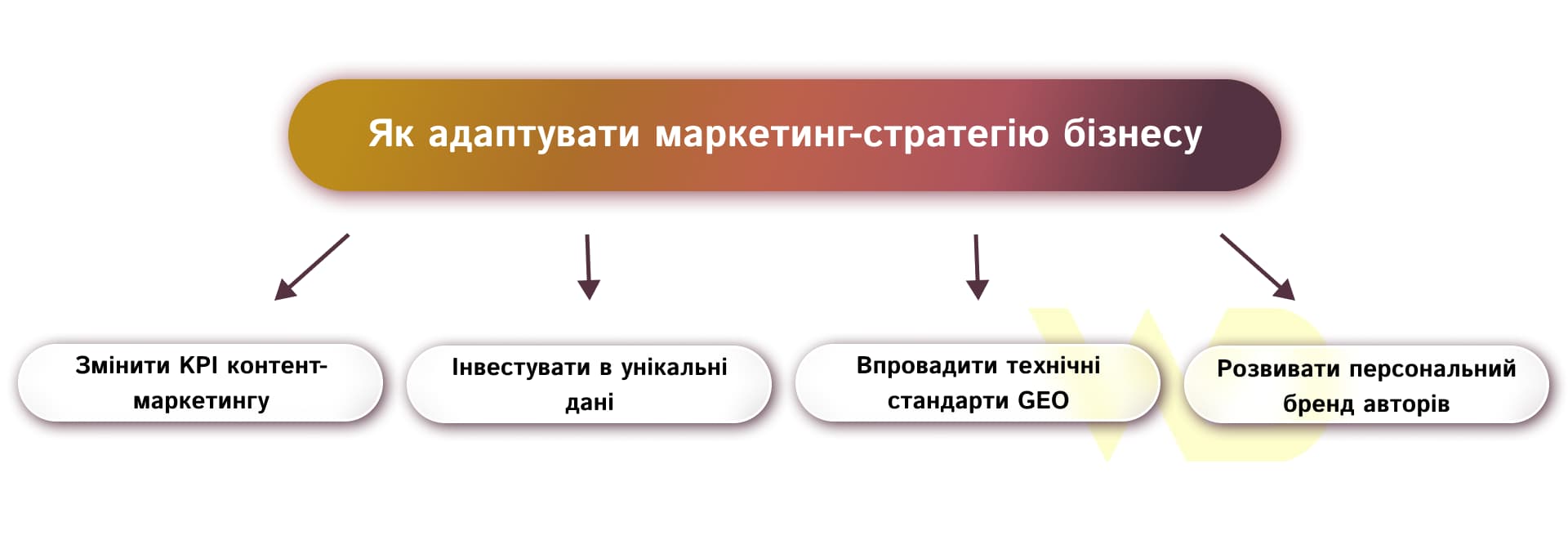 Як адаптувати маркетинг-стратегію бізнесу

Змінити KPI контент-маркетингу

Інвестувати в унікальні дані

Впровадити технічні стандарти GEO

Розвивати персональний бренд авторів